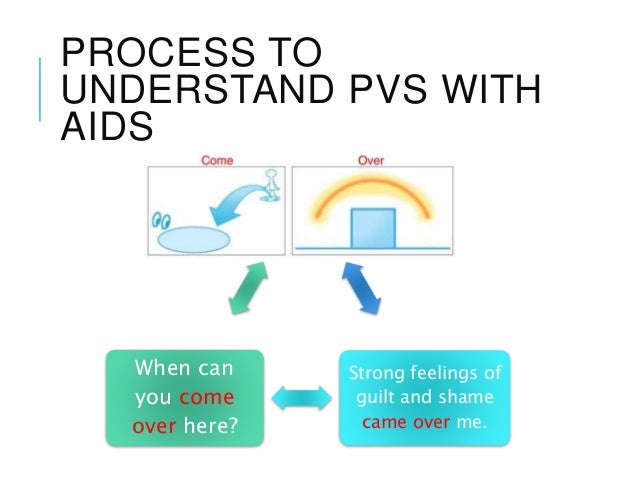 PROCESS TO UNDERSTAND PVS WITH AIDS

Come

Over

When can you come over here?

Strong feelings of guilt and shame came over me.